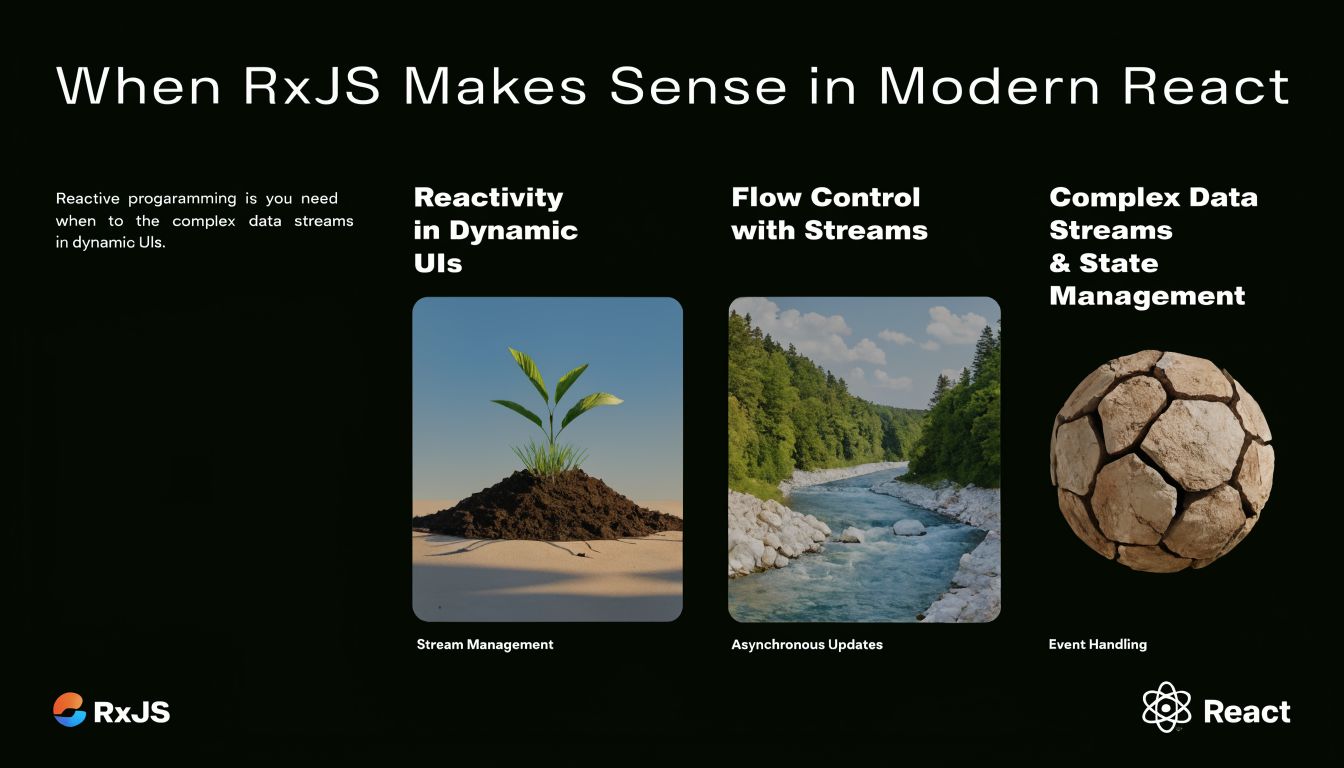 When RxJS Makes Sense in Modern React

Reactive progaramming is you need when to the complex data streams in dynamic UIs.

Reactivity in Dynamic UIs

Stream Management

Flow Control with Streams

Asynchronous Updates

Complex Data Streams & State Management

Event Handling

RxJS

React